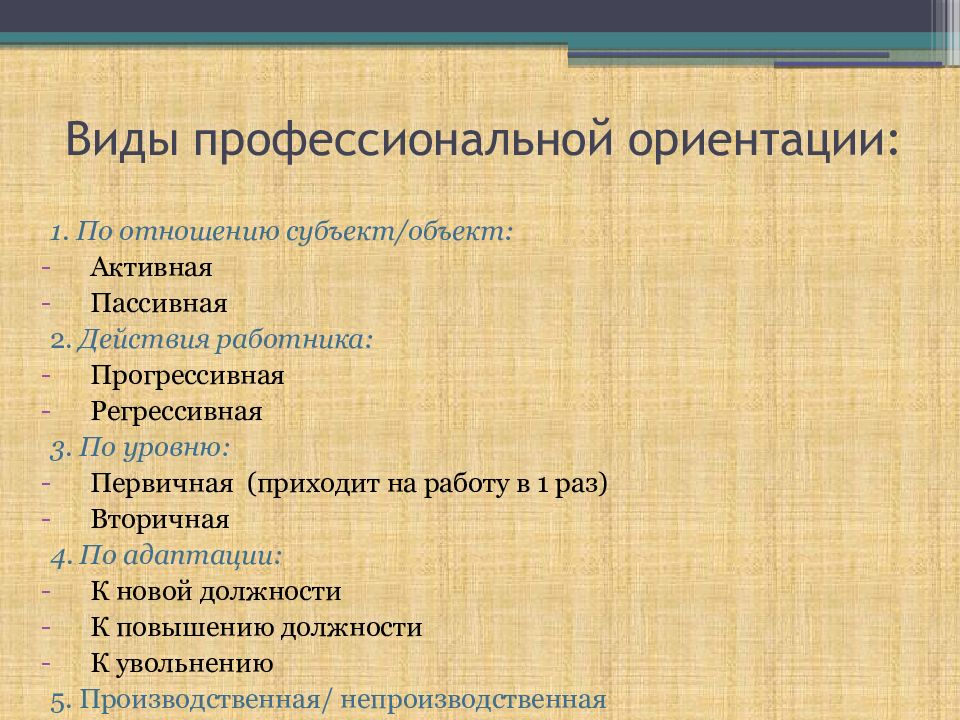 Виды профессиональной ориентации:

1. По отношению субъект/объект:
- Активная
- Пассивная
2. Действия работника:
- Прогрессивная
- Регрессивная
3. По уровню:
- Первичная (приходит на работу в 1 раз)
- Вторичная
4. По адаптации:
- К новой должности
- К повышению должности
- К увольнению
5. Производственная/ непроизводственная